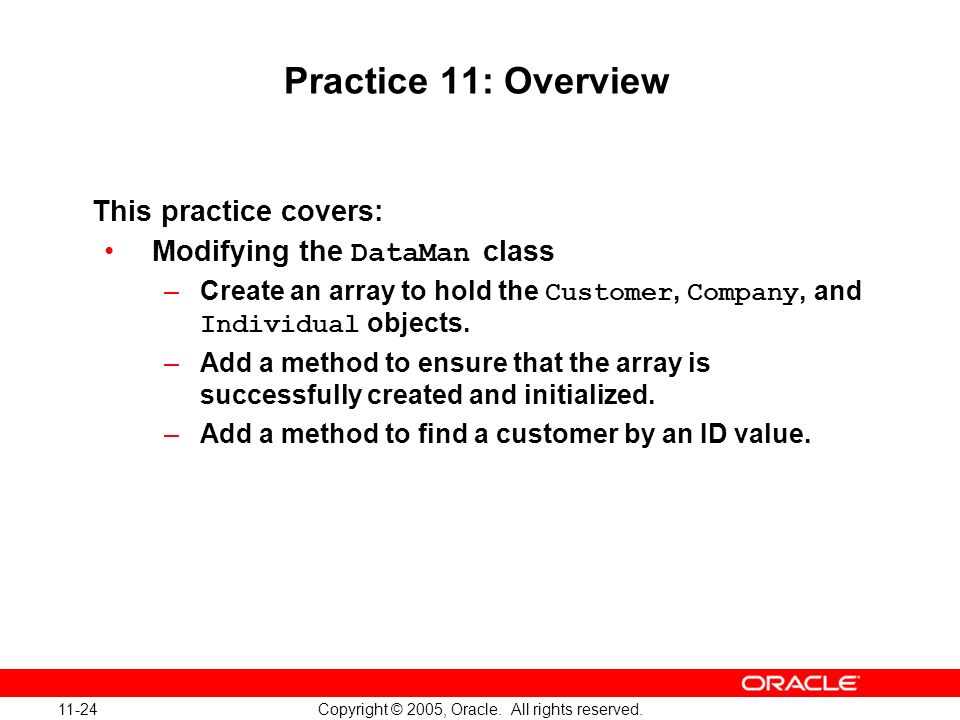 Practice 11: Overview

This practice covers:

• Modifying the DataMan class

– Create an array to hold the Customer, Company, and Individual objects.

– Add a method to ensure that the array is successfully created and initialized.

– Add a method to find a customer by an ID value.

ORACLE

11-24

Copyright © 2005, Oracle. All rights reserved.